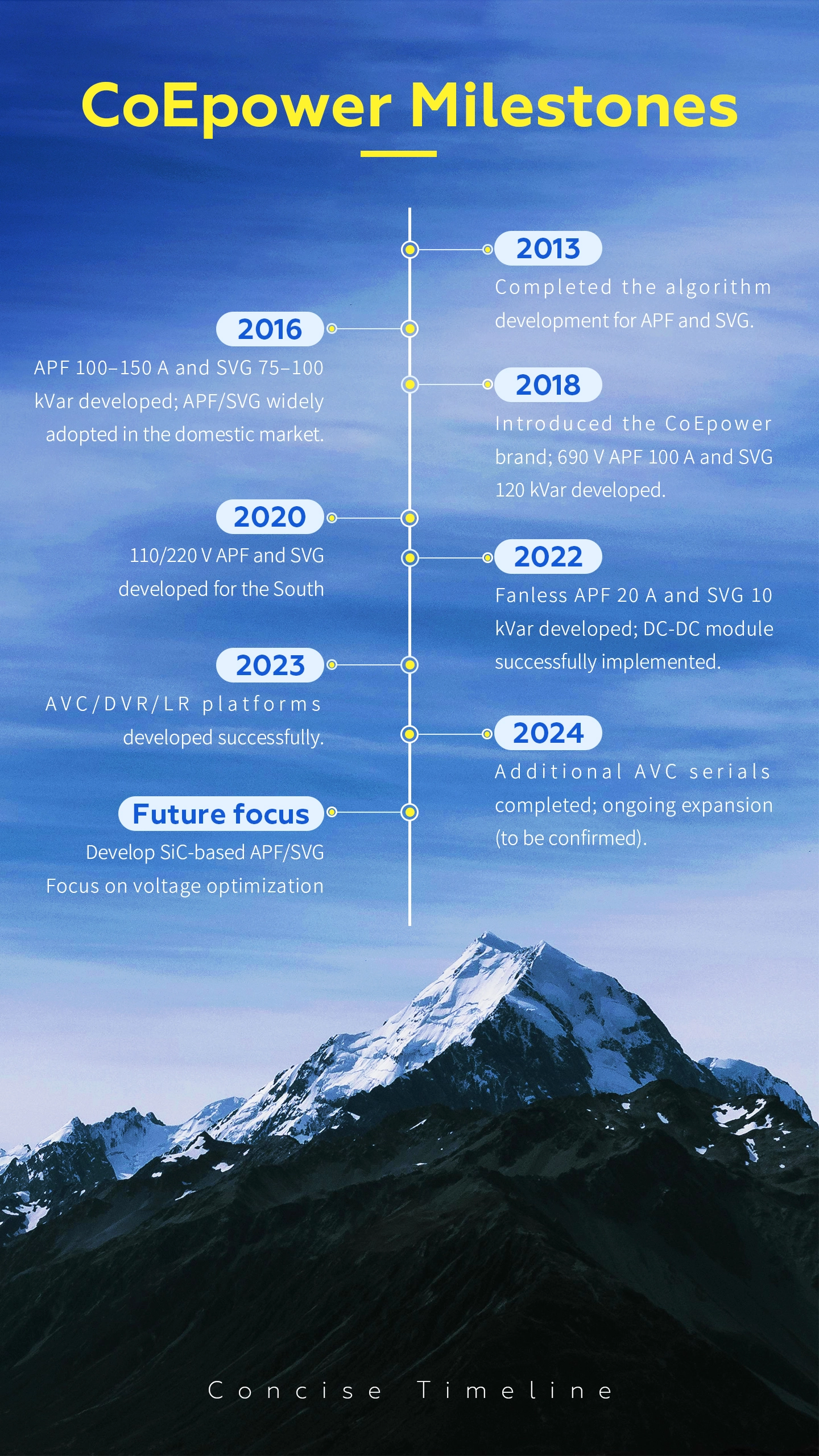 CoEpower Milestones

2013
Completed the algorithm development for APF and SVG.

2016
APF 100–150 A and SVG 75–100 kVar developed; APF/SVG widely adopted in the domestic market.

2018
Introduced the CoEpower brand; 690 V APF 100 A and SVG 120 kVar developed.

2020
110/220 V APF and SVG developed for the South

2022
Fanless APF 20 A and SVG 10 kVar developed; DC-DC module successfully implemented.

2023
AVC/DVR/LR platforms developed successfully.

2024
Additional AVC serials completed; ongoing expansion (to be confirmed).

Future focus
Develop SiC-based APF/SVG
Focus on voltage optimization

Concise Timeline